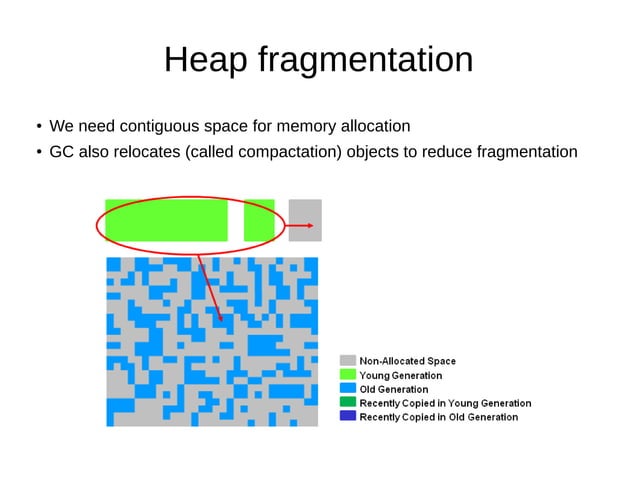 Heap fragmentation

• We need contiguous space for memory allocation
• GC also relocates (called compactation) objects to reduce fragmentation

Non-Allocated Space
Young Generation
Old Generation
Recently Copied in Young Generation
Recently Copied in Old Generation